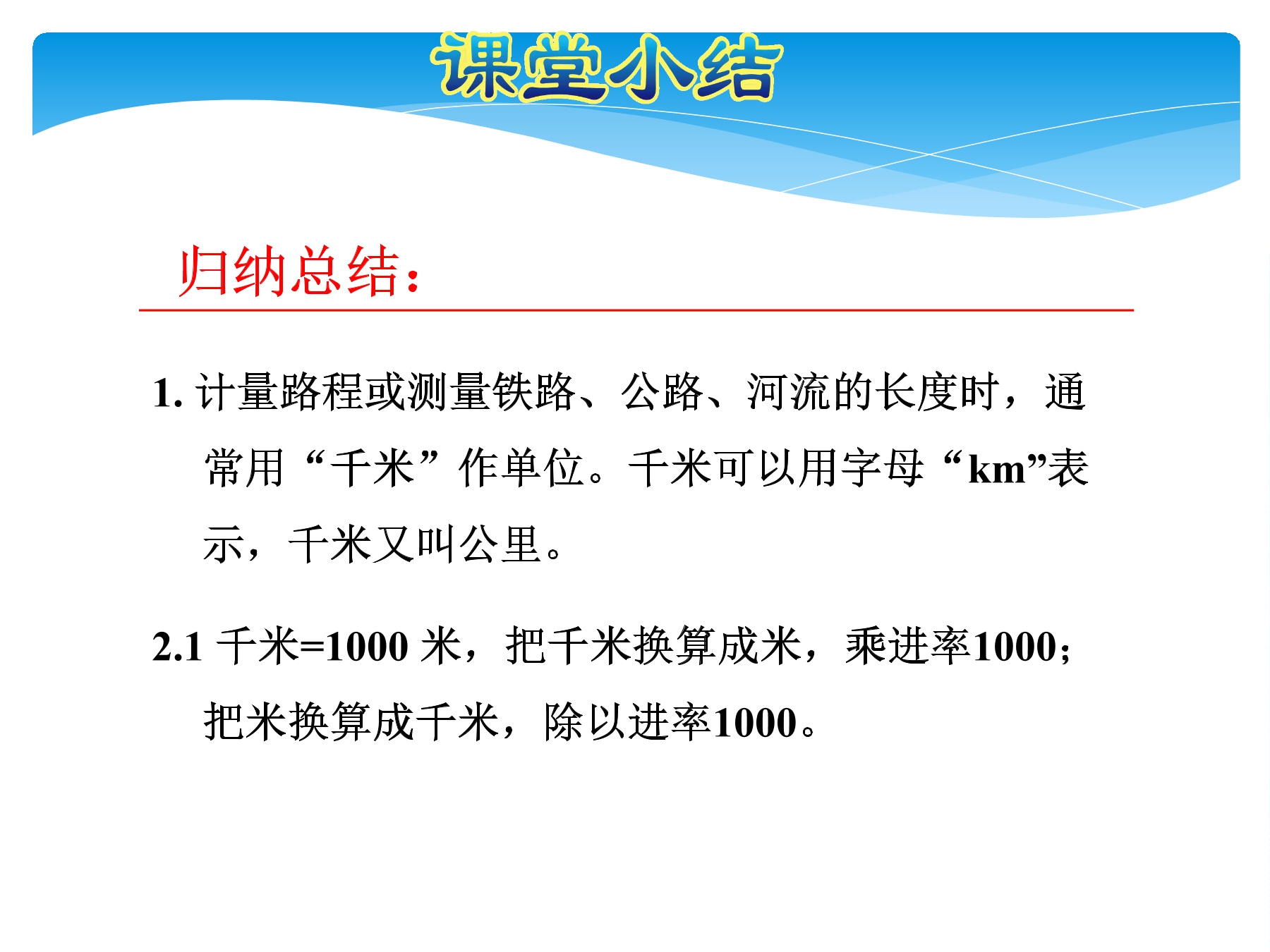 课堂小结

归纳总结：

1. 计量路程或测量铁路、公路、河流的长度时，通常用“千米”作单位。千米可以用字母“km”表示，千米又叫公里。

2.1 千米=1000 米，把千米换算成米，乘进率1000；把米换算成千米，除以进率1000。